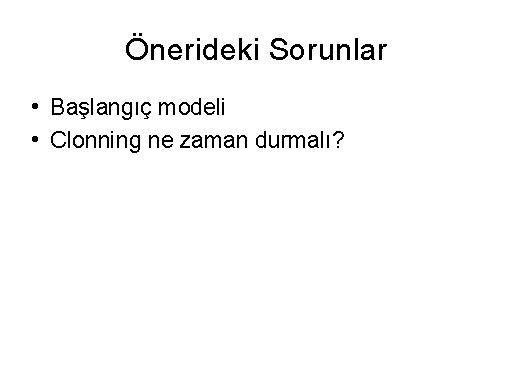 Önerideki Sorunlar

• Başlangıç modeli
• Clonning ne zaman durmalı?